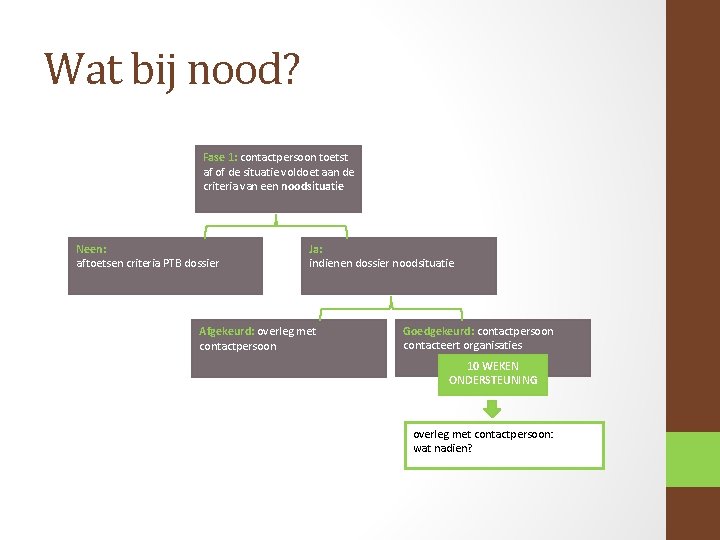 Wat bij nood?

Fase 1: contactpersoon toetst af of de situatie voldoet aan de criteria van een noodsituatie

Neen:
aftoetsen criteria PTB dossier

Ja:
indienen dossier noodsituatie

Afgekeurd: overleg met contactpersoon

Goedgekeurd: contactpersoon contacteert organisaties

10 WEKEN ONDERSTEUNING

overleg met contactpersoon:
wat nadien?